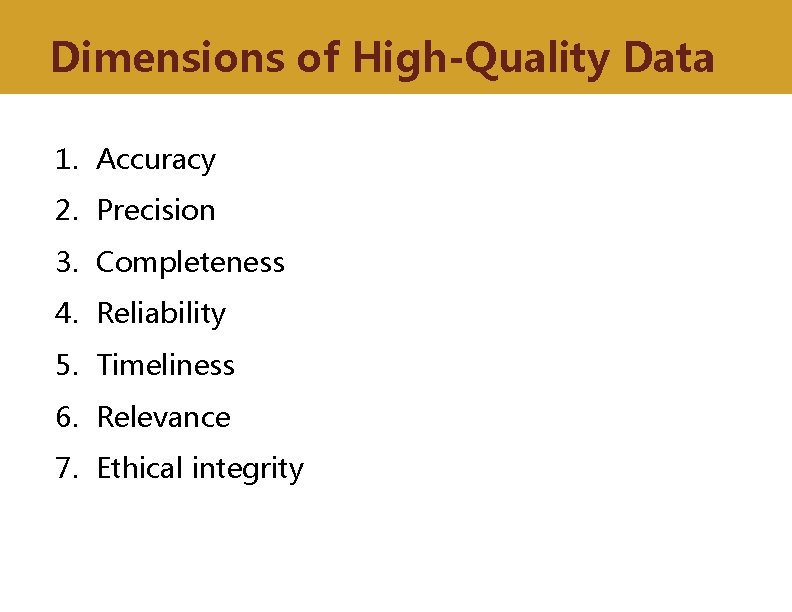 Dimensions of High-Quality Data

1. Accuracy
2. Precision
3. Completeness
4. Reliability
5. Timeliness
6. Relevance
7. Ethical integrity